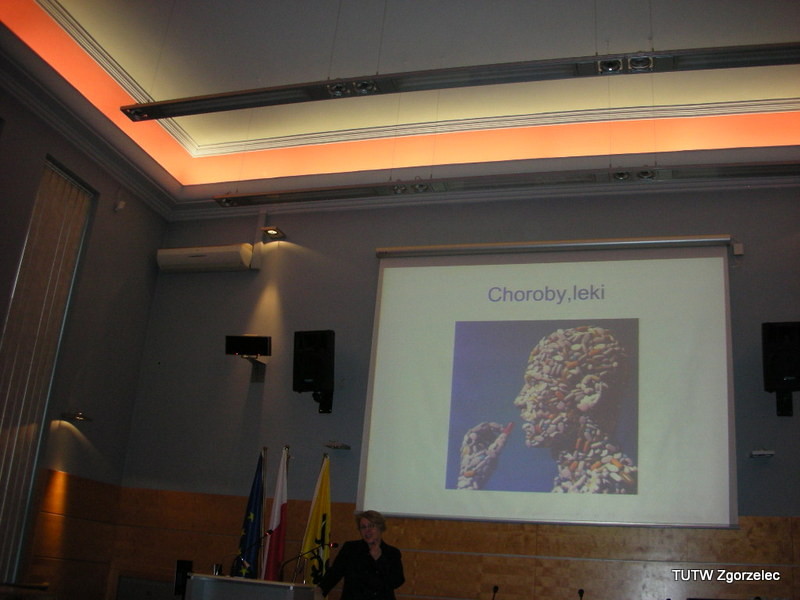 Choroby,leki

TUTW Zgorzelec